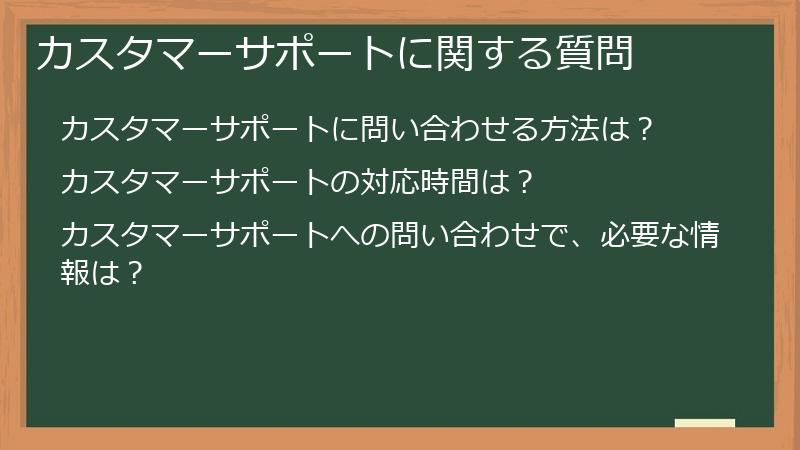 カスタマーサポートに関する質問

カスタマーサポートに問い合わせる方法は？

カスタマーサポートの対応時間は？

カスタマーサポートへの問い合わせで、必要な情報は？